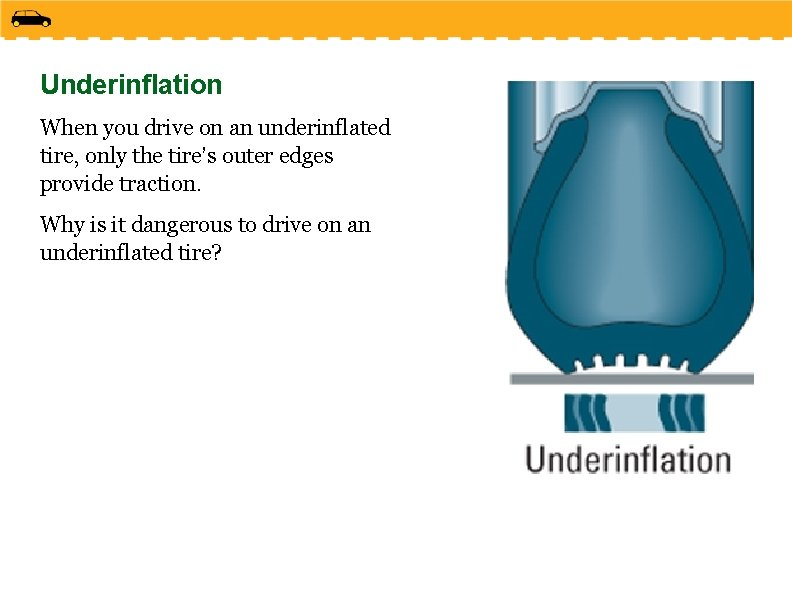 Underinflation

When you drive on an underinflated tire, only the tire's outer edges provide traction.

Why is it dangerous to drive on an underinflated tire?

Underinflation